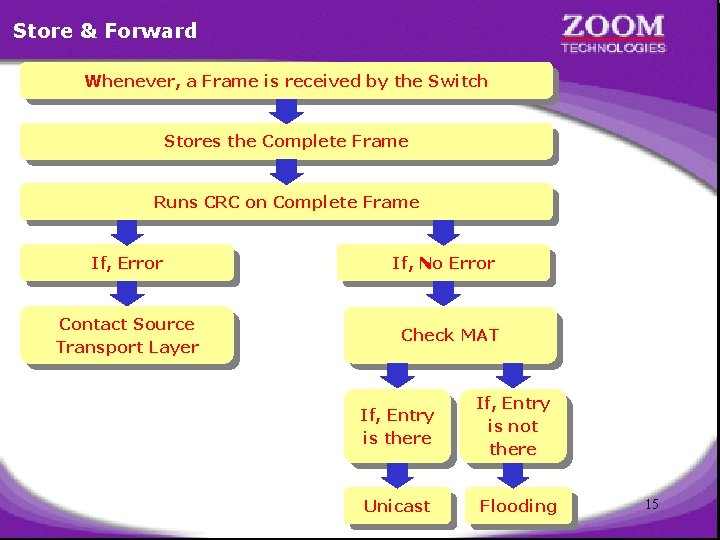 Store & Forward

ZOOM
TECHNOLOGIES

Whenever, a Frame is received by the Switch

Stores the Complete Frame

Runs CRC on Complete Frame

If, Error

Contact Source Transport Layer

If, No Error

Check MAT

If, Entry is there

Unicast

If, Entry is not there

Flooding

15